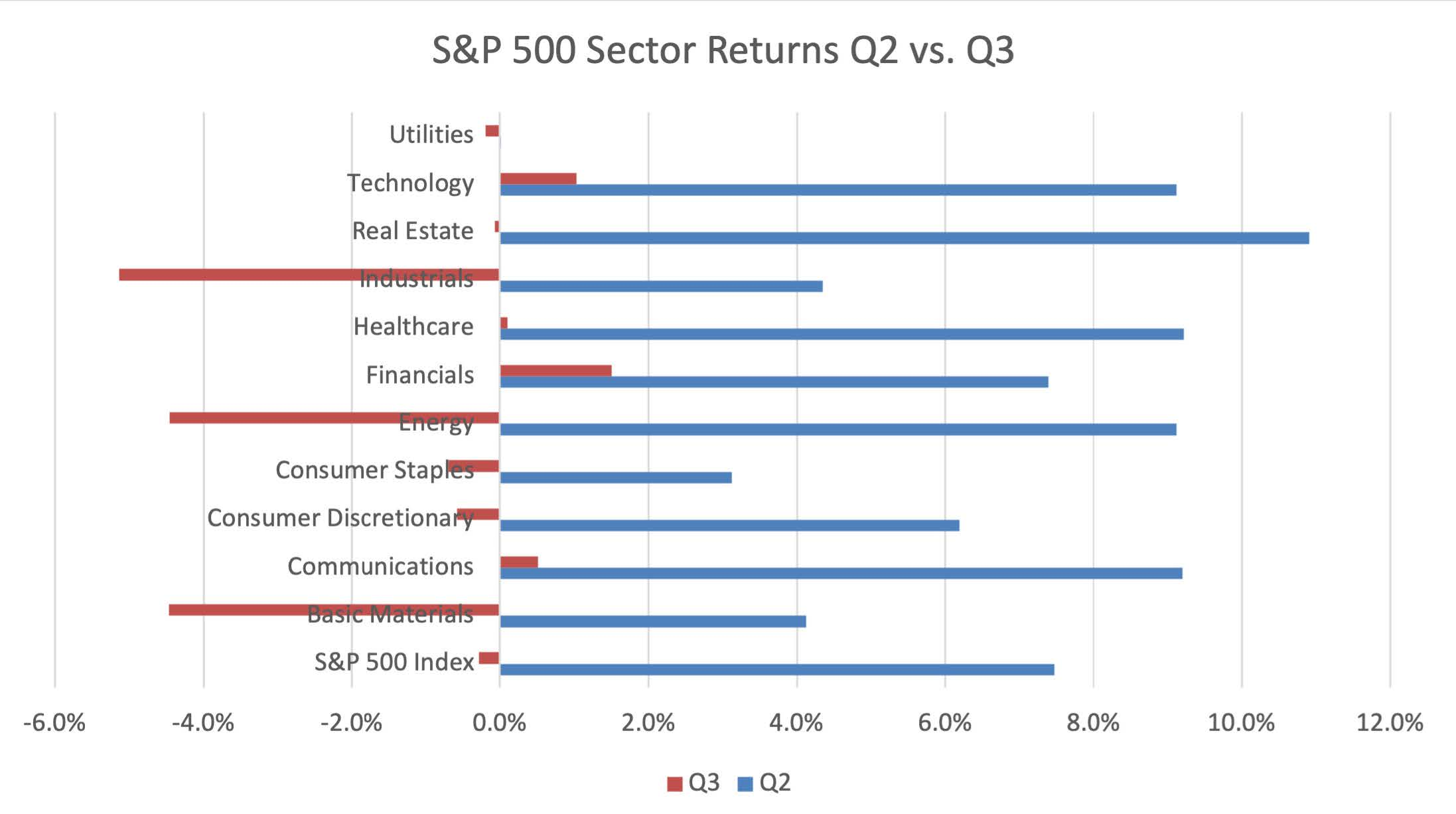 S&P 500 Sector Returns Q2 vs. Q3

Utilities
Technology
Real Estate
Industrials
Healthcare
Financials
Energy
Consumer Staples
Consumer Discretionary
Communications
Basic Materials
S&P 500 Index

-6.0% -4.0% -2.0% 0.0% 2.0% 4.0% 6.0% 8.0% 10.0% 12.0%

Q3 Q2